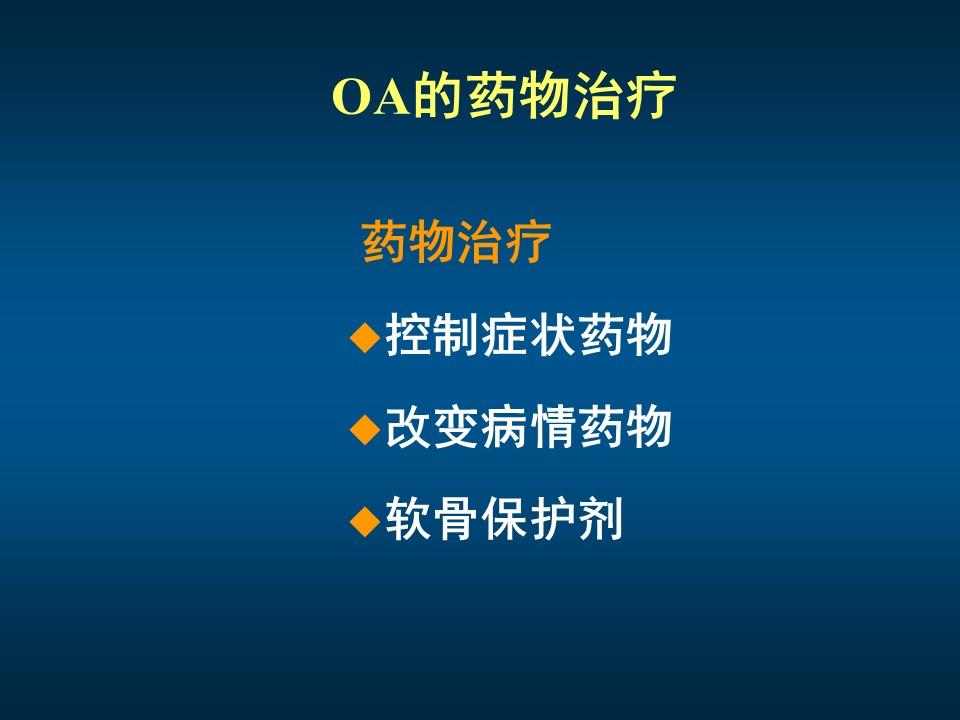 OA的药物治疗

药物治疗

◆控制症状药物

◆改变病情药物

◆软骨保护剂